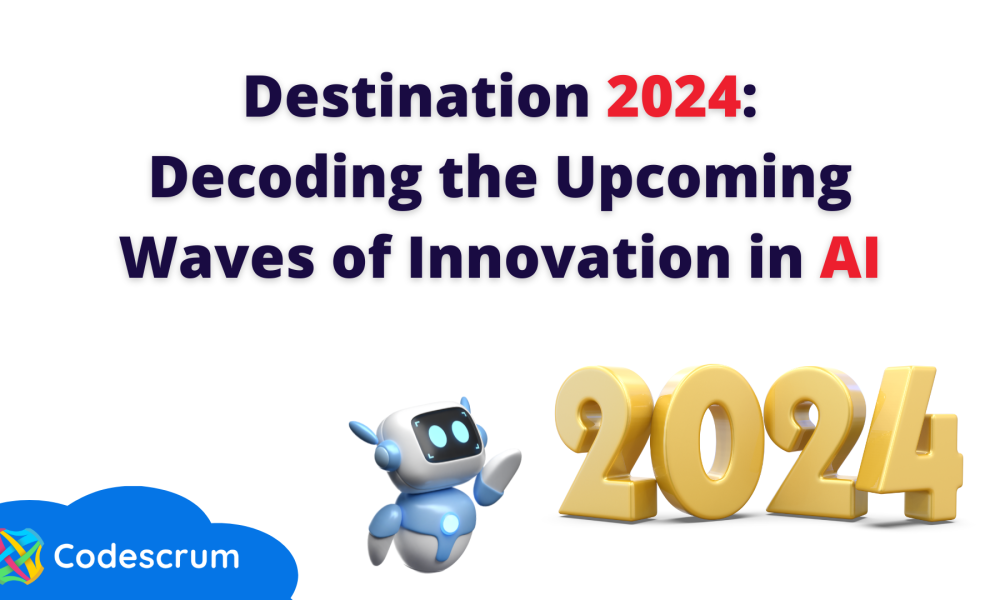 Destination 2024: Decoding the Upcoming Waves of Innovation in AI

2024

Codescrum